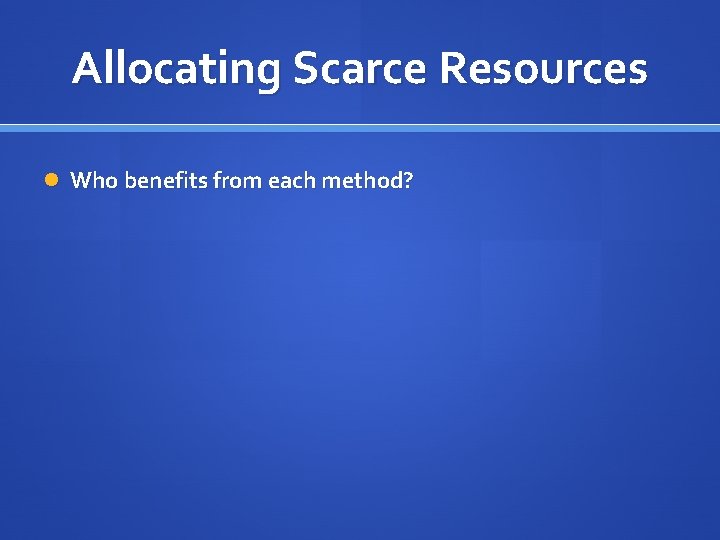 Allocating Scarce Resources

Who benefits from each method?